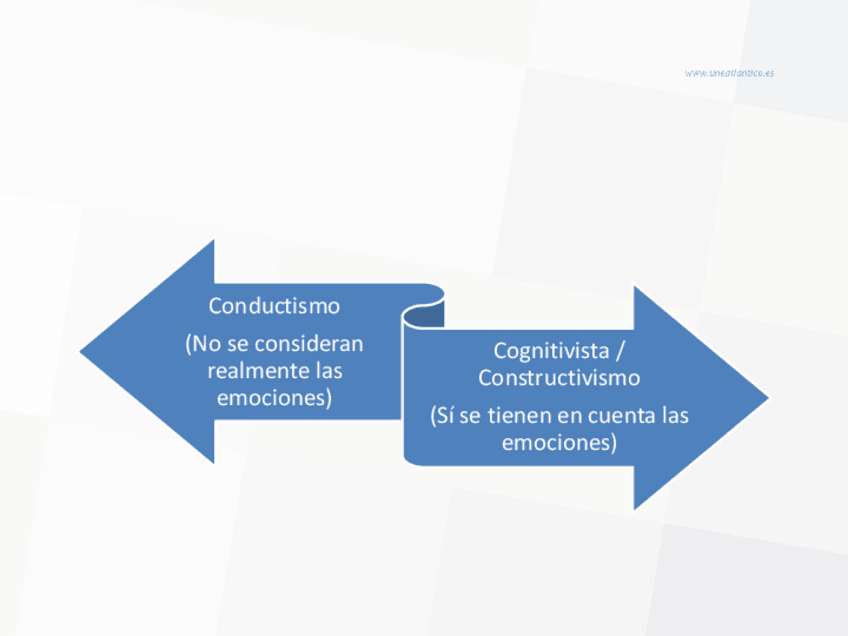 www.uneatlantico.es

Conductismo

(No se consideran realmente las emociones)

Cognitivista / Constructivismo

(Sí se tienen en cuenta las emociones)